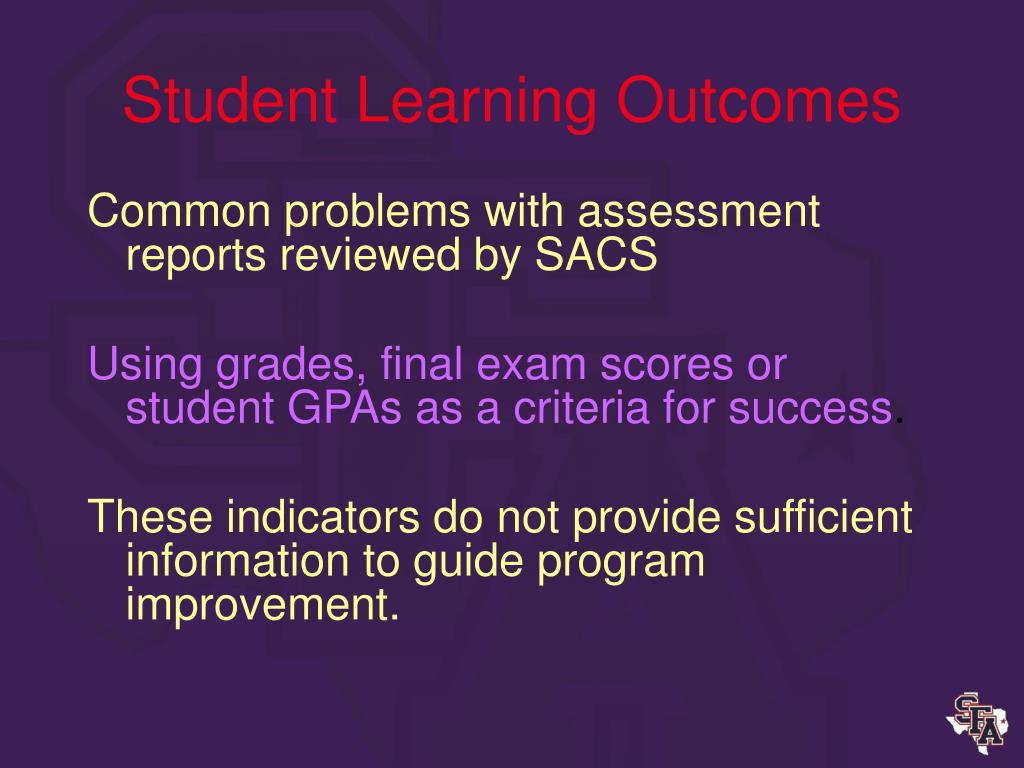 Student Learning Outcomes

Common problems with assessment reports reviewed by SACS

Using grades, final exam scores or student GPAs as a criteria for success.

These indicators do not provide sufficient information to guide program improvement.

SFA